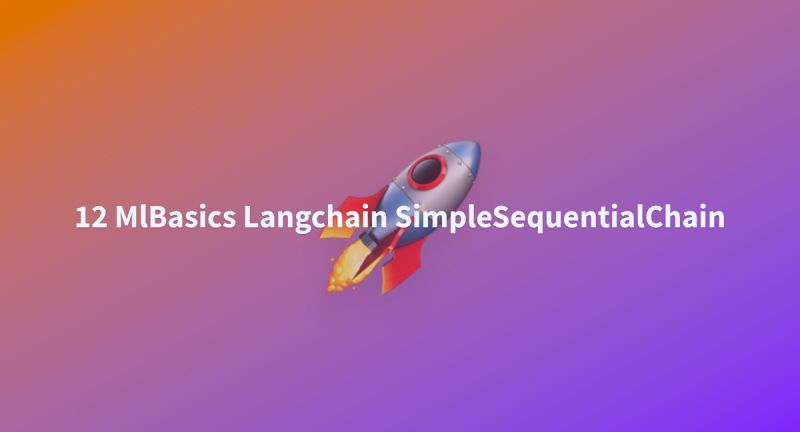 12 MlBasics Langchain SimpleSequentialChain